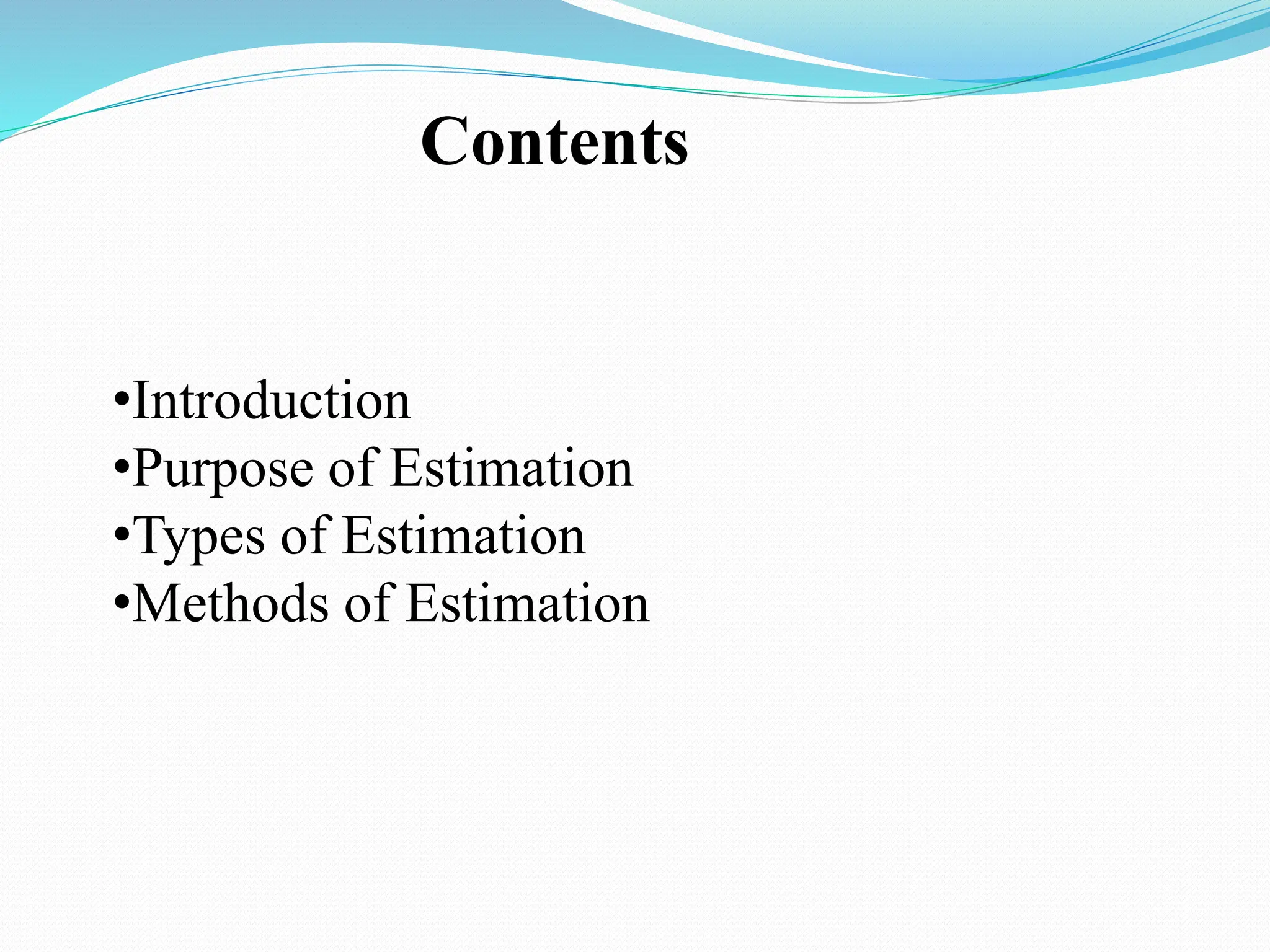 Contents

•Introduction
•Purpose of Estimation
•Types of Estimation
•Methods of Estimation